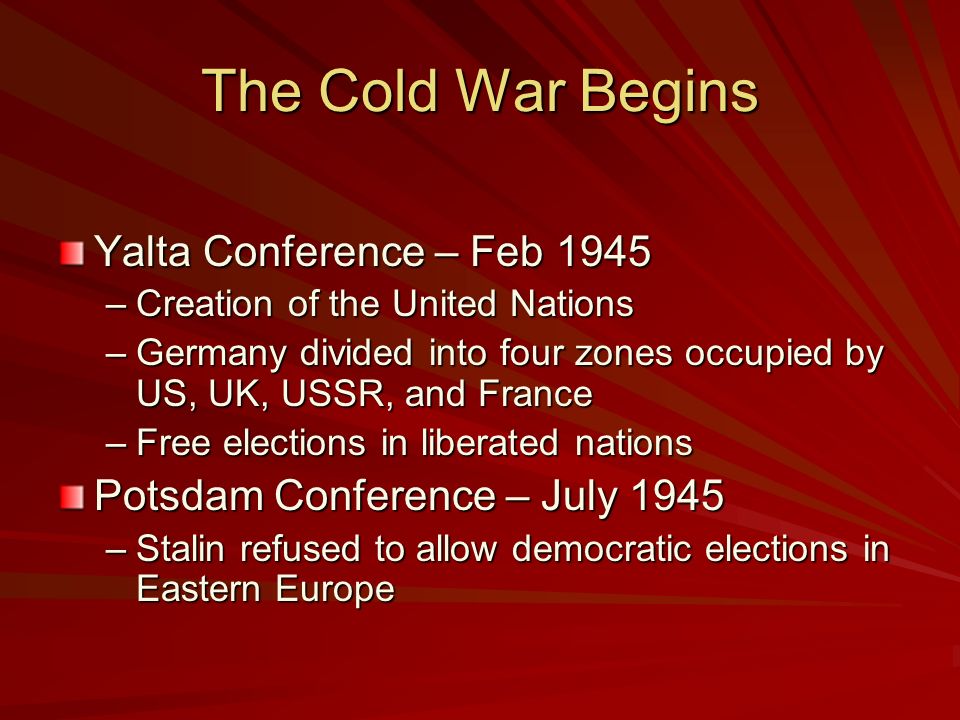 The Cold War Begins

Yalta Conference – Feb 1945
– Creation of the United Nations
– Germany divided into four zones occupied by US, UK, USSR, and France
– Free elections in liberated nations

Potsdam Conference – July 1945
– Stalin refused to allow democratic elections in Eastern Europe